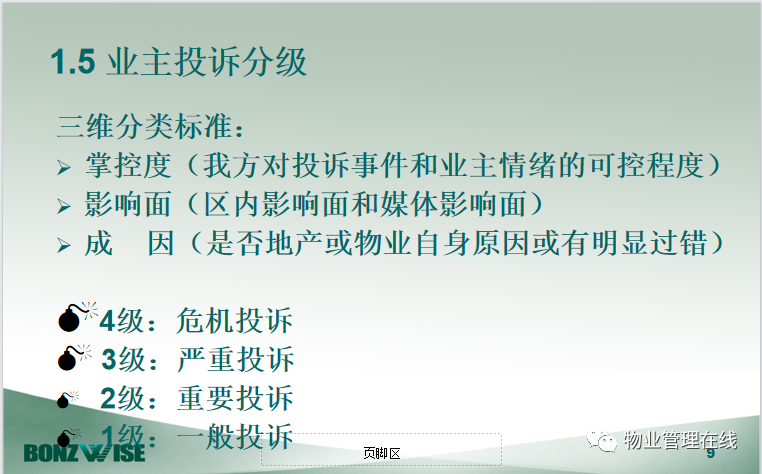 1.5 业主投诉分级

三维分类标准：

➢ 掌控度（我方对投诉事件和业主情绪的可控程度）

➢ 影响面（区内影响面和媒体影响面）

➢ 成　因（是否地产或物业自身原因或有明显过错）

4级：危机投诉

3级：严重投诉

2级：重要投诉

1级：一般投诉

BONZWISE

页脚区

物业管理在线

9